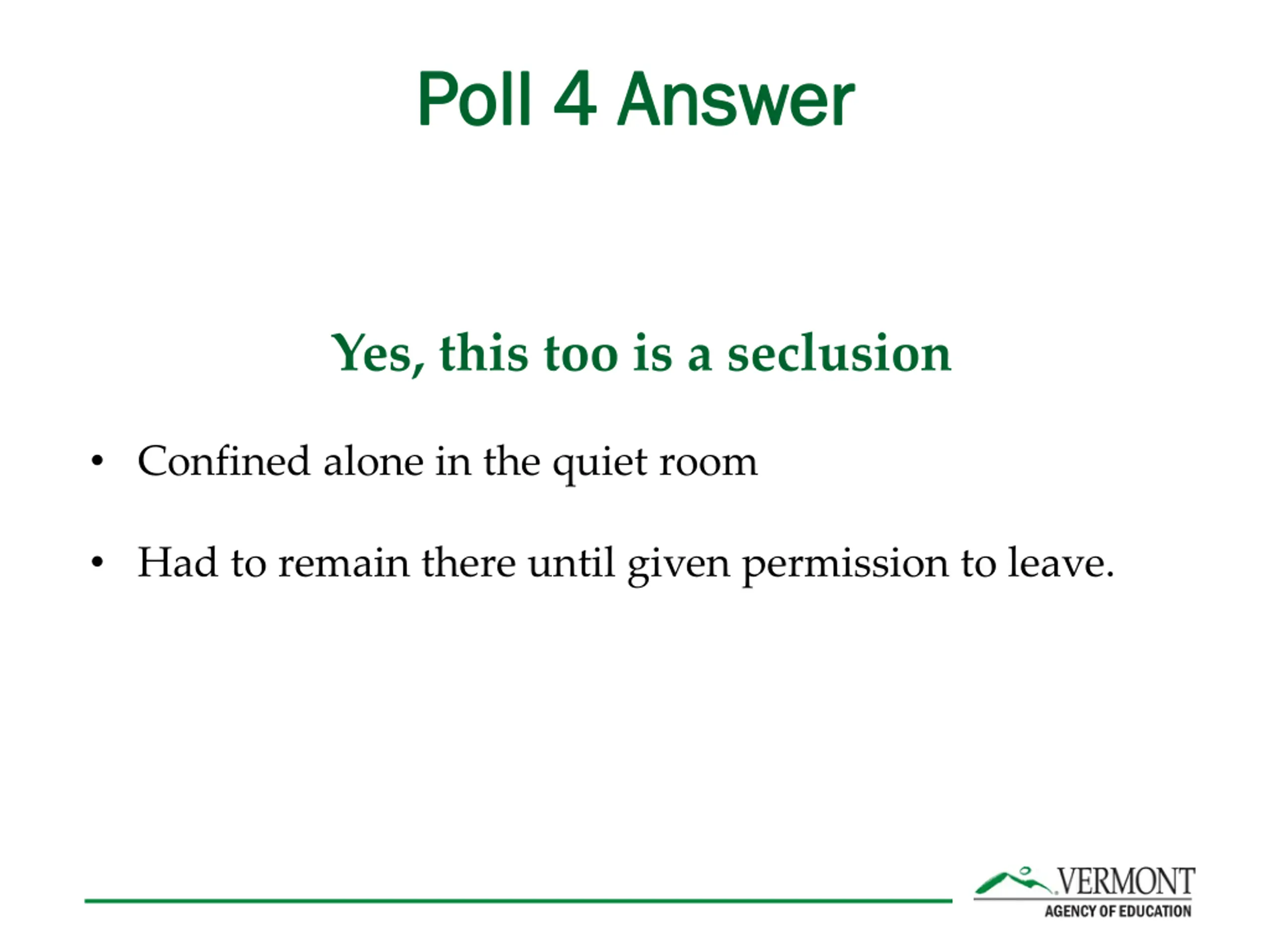 Poll 4 Answer

Yes, this too is a seclusion

• Confined alone in the quiet room

• Had to remain there until given permission to leave.

VERMONT
AGENCY OF EDUCATION